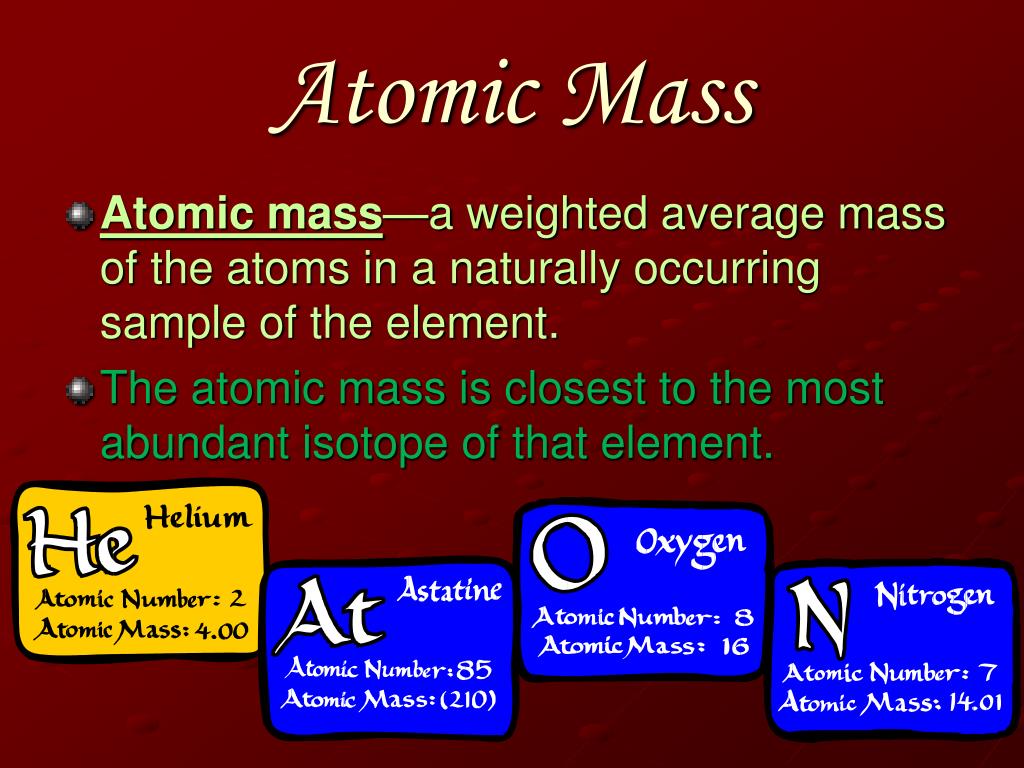 Atomic Mass

Atomic mass—a weighted average mass of the atoms in a naturally occurring sample of the element.

The atomic mass is closest to the most abundant isotope of that element.

He Helium
Atomic Number: 2
Atomic Mass: 4.00

At Astatine
Atomic Number: 85
Atomic Mass: (210)

O Oxygen
Atomic Number: 8
Atomic Mass: 16

N Nitrogen
Atomic Number: 7
Atomic Mass: 14.01